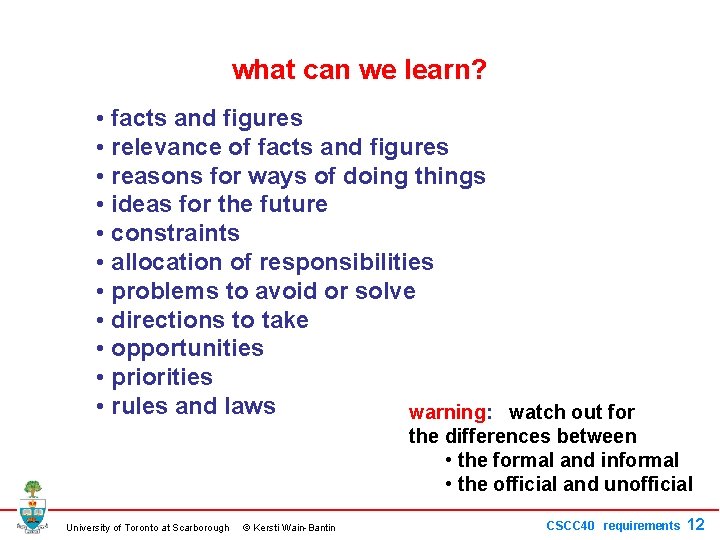 what can we learn?

• facts and figures
• relevance of facts and figures
• reasons for ways of doing things
• ideas for the future
• constraints
• allocation of responsibilities
• problems to avoid or solve
• directions to take
• opportunities
• priorities
• rules and laws

warning: watch out for the differences between
• the formal and informal
• the official and unofficial

University of Toronto at Scarborough © Kersti Wain-Bantin

CSCC40 requirements 12